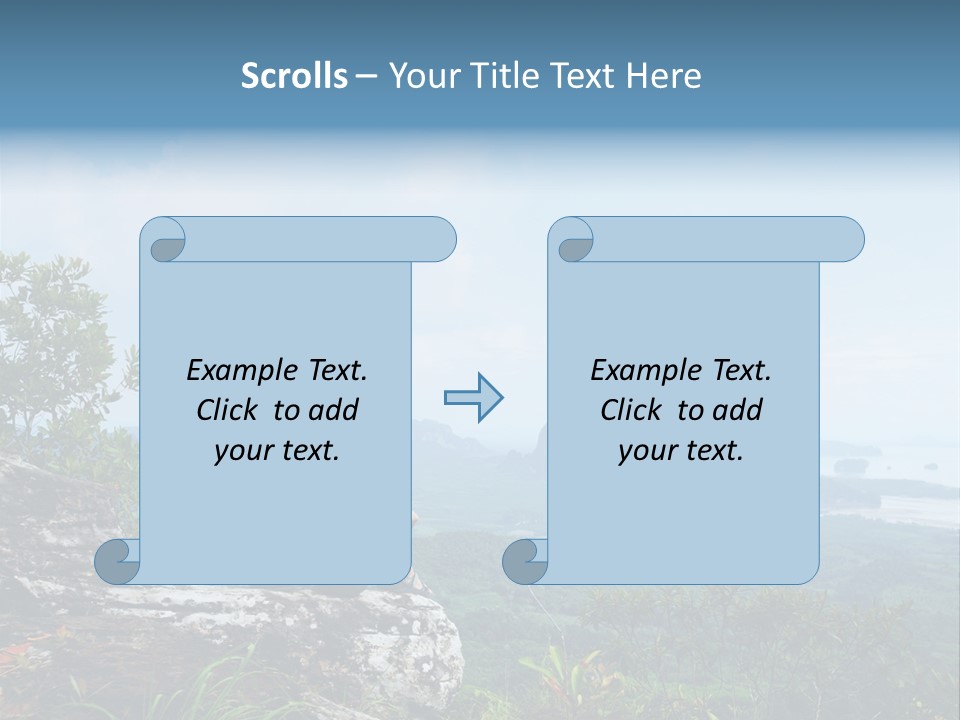 Scrolls – Your Title Text Here

Example Text. Click to add your text.

Example Text. Click to add your text.